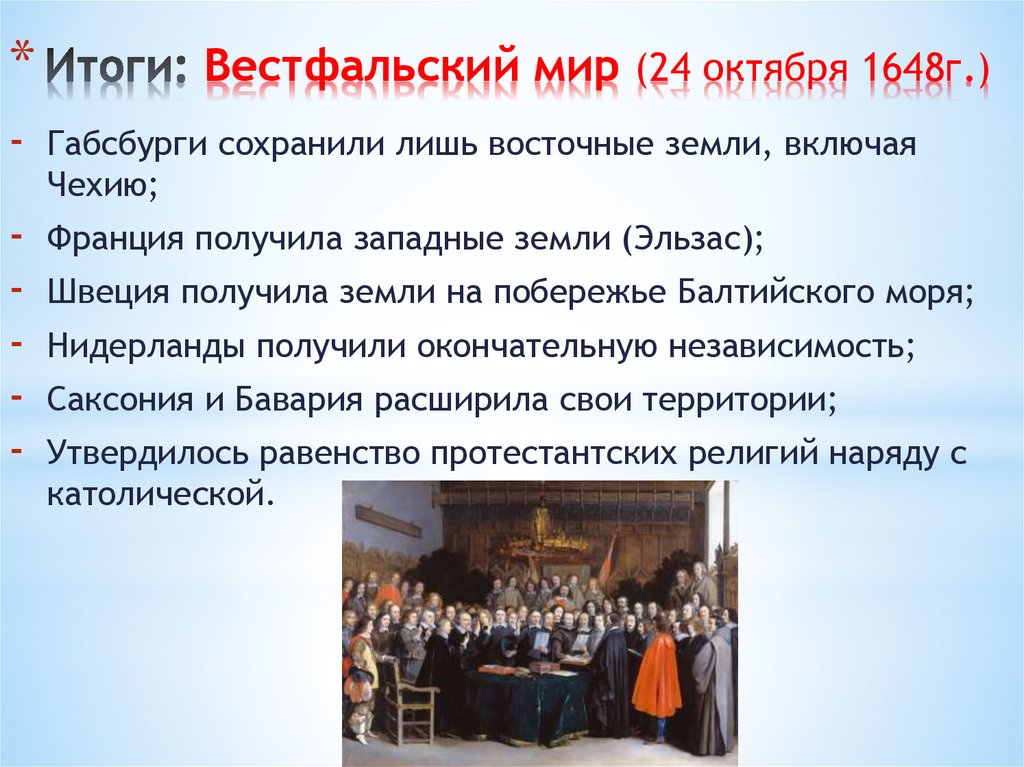 * Итоги: Вестфальский мир (24 октября 1648г.)

- Габсбурги сохранили лишь восточные земли, включая Чехию;
- Франция получила западные земли (Эльзас);
- Швеция получила земли на побережье Балтийского моря;
- Нидерланды получили окончательную независимость;
- Саксония и Бавария расширила свои территории;
- Утвердилось равенство протестантских религий наряду с католической.